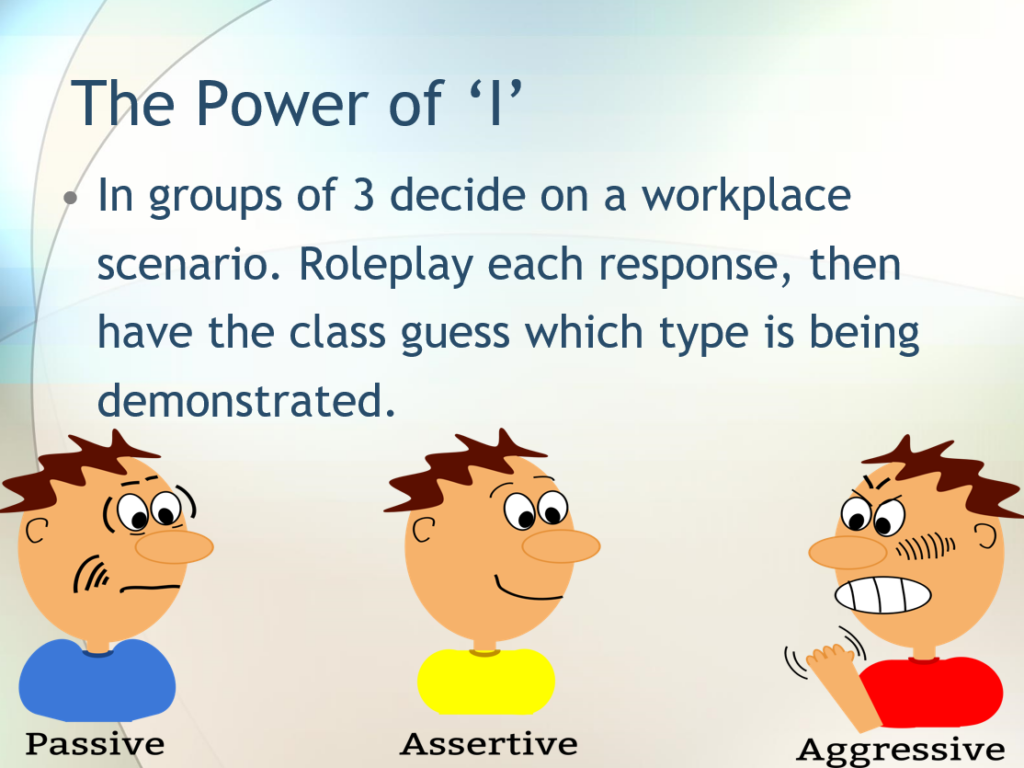 The Power of ‘I’

• In groups of 3 decide on a workplace scenario. Roleplay each response, then have the class guess which type is being demonstrated.

Passive

Assertive

Aggressive